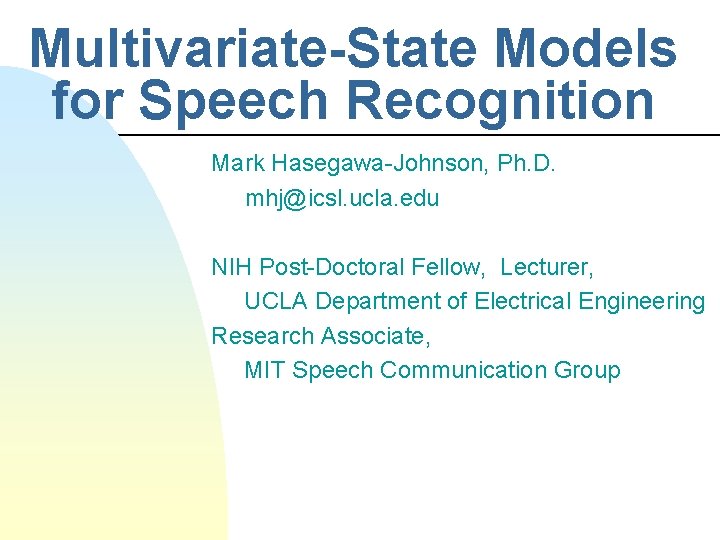 Multivariate-State Models for Speech Recognition

Mark Hasegawa-Johnson, Ph.D.
mhj@icsl.ucla.edu

NIH Post-Doctoral Fellow, Lecturer,
UCLA Department of Electrical Engineering
Research Associate,
MIT Speech Communication Group